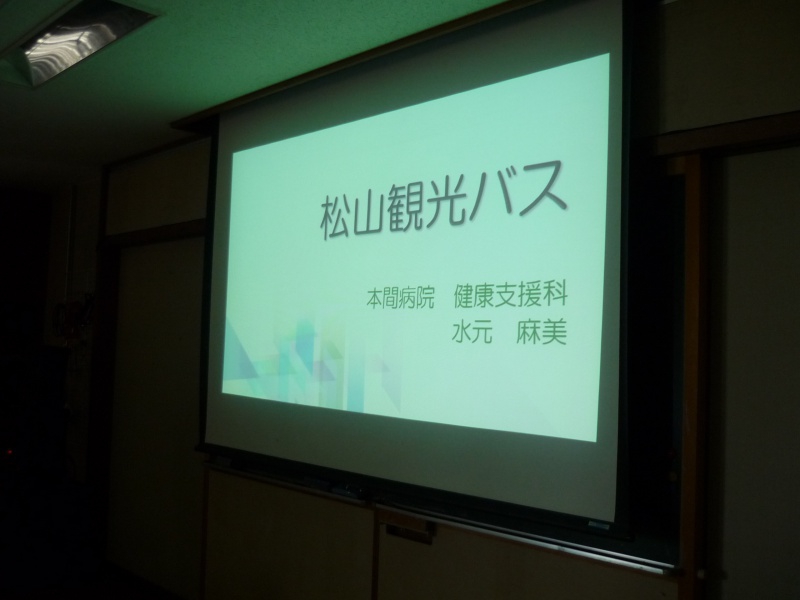 松山観光バス

本間病院　健康支援科
水元　麻美